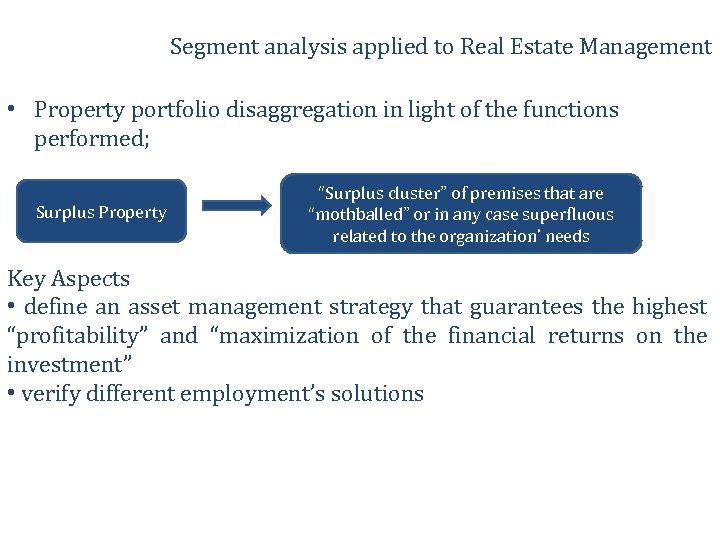 Segment analysis applied to Real Estate Management

• Property portfolio disaggregation in light of the functions performed;

Surplus Property

"Surplus cluster" of premises that are "mothballed" or in any case superfluous related to the organization' needs

Key Aspects
• define an asset management strategy that guarantees the highest "profitability" and "maximization of the financial returns on the investment"
• verify different employment's solutions